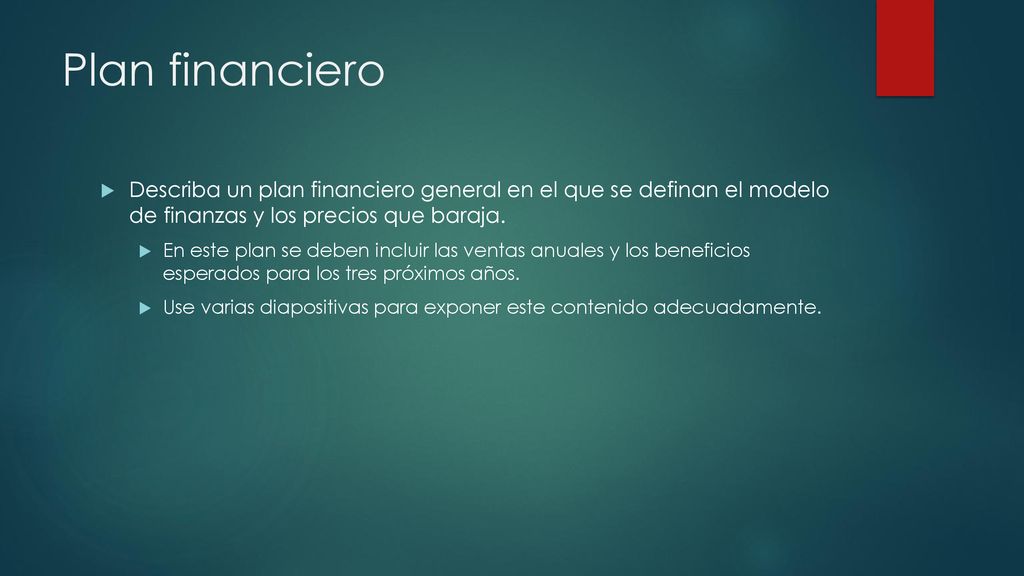 Plan financiero

Describa un plan financiero general en el que se definan el modelo de finanzas y los precios que baraja.

En este plan se deben incluir las ventas anuales y los beneficios esperados para los tres próximos años.

Use varias diapositivas para exponer este contenido adecuadamente.